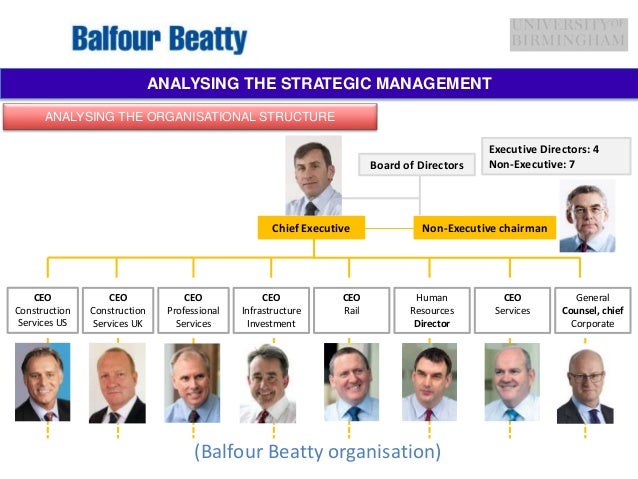 Balfour Beatty

UNIVERSITY OF BIRMINGHAM

ANALYSING THE STRATEGIC MANAGEMENT

ANALYSING THE ORGANISATIONAL STRUCTURE

Board of Directors

Executive Directors: 4
Non-Executive: 7

Chief Executive

Non-Executive chairman

CEO
Construction Services US

CEO
Construction Services UK

CEO
Professional Services

CEO
Infrastructure Investment

CEO
Rail

Human Resources Director

CEO
Services

General Counsel, chief Corporate

(Balfour Beatty organisation)